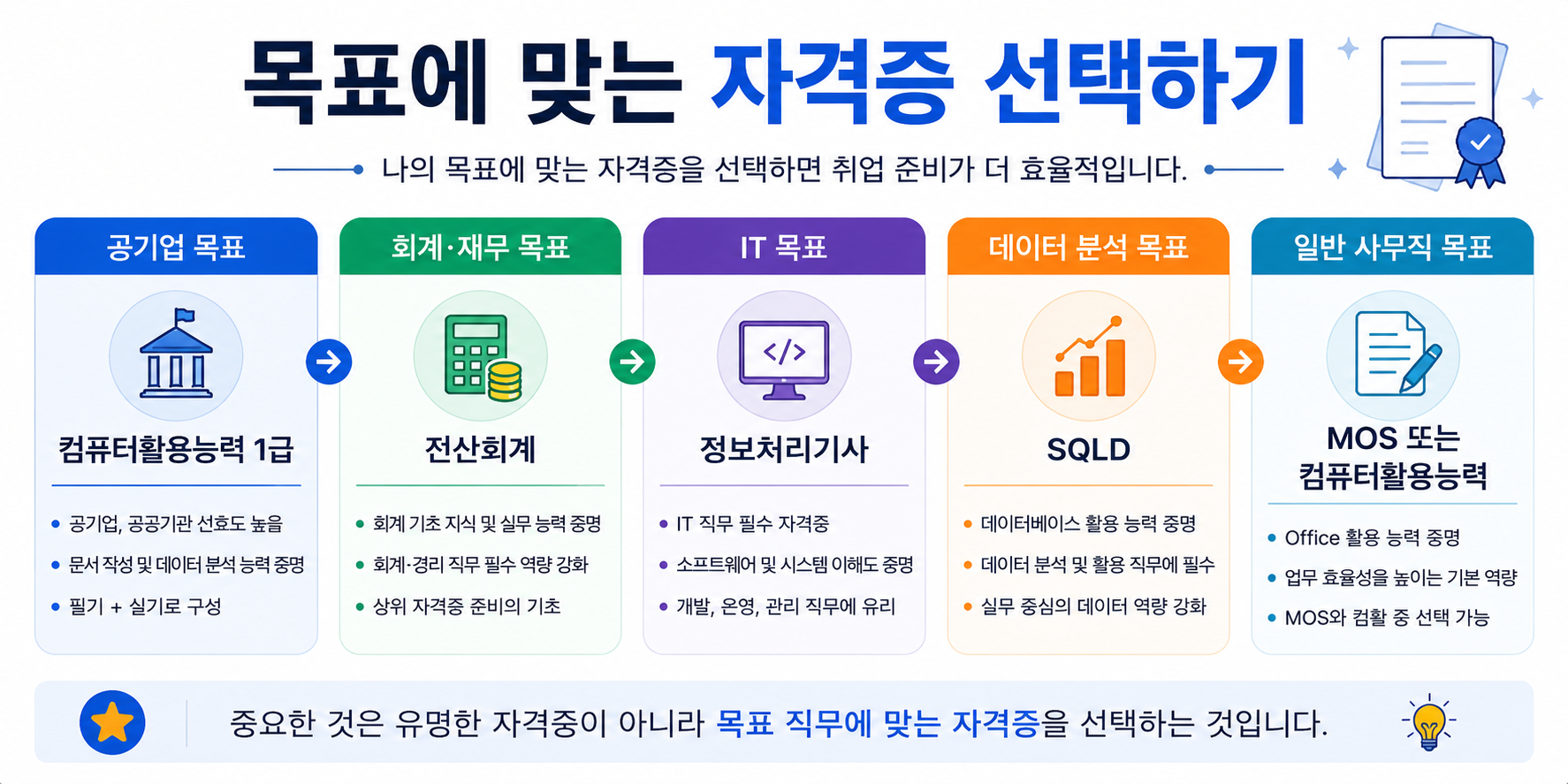 목표에 맞는 자격증 선택하기

나의 목표에 맞는 자격증을 선택하면 취업 준비가 더 효율적입니다.

공기업 목표

컴퓨터활용능력 1급

• 공기업, 공공기관 선호도 높음
• 문서 작성 및 데이터 분석 능력 증명
• 필기 + 실기로 구성

회계·재무 목표

전산회계

• 회계 기초 지식 및 실무 능력 증명
• 회계·경리 직무 필수 역량 강화
• 상위 자격증 준비의 기초

IT 목표

</>

정보처리기사

• IT 직무 필수 자격증
• 소프트웨어 및 시스템 이해도 증명
• 개발, 운영, 관리 직무에 유리

데이터 분석 목표

SQLD

• 데이터베이스 활용 능력 증명
• 데이터 분석 및 활용 직무에 필수
• 실무 중심의 데이터 역량 강화

일반 사무직 목표

MOS 또는 컴퓨터활용능력

• Office 활용 능력 증명
• 업무 효율성을 높이는 기본 역량
• MOS와 컴활 중 선택 가능

중요한 것은 유명한 자격증이 아니라 목표 직무에 맞는 자격증을 선택하는 것입니다.